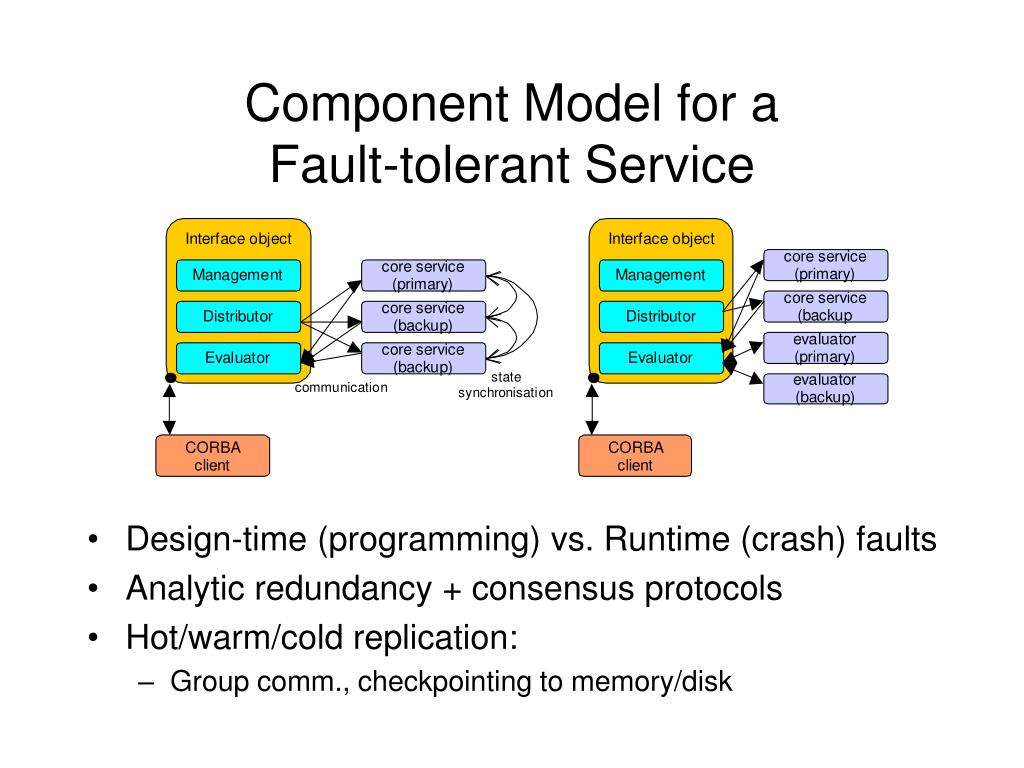 Component Model for a Fault-tolerant Service

Interface object
Management
Distributor
Evaluator
core service (primary)
core service (backup)
core service (backup)
communication
state synchronisation
CORBA client

Interface object
Management
Distributor
Evaluator
core service (primary)
core service (backup
evaluator (primary)
evaluator (backup)
CORBA client

• Design-time (programming) vs. Runtime (crash) faults
• Analytic redundancy + consensus protocols
• Hot/warm/cold replication:
– Group comm., checkpointing to memory/disk